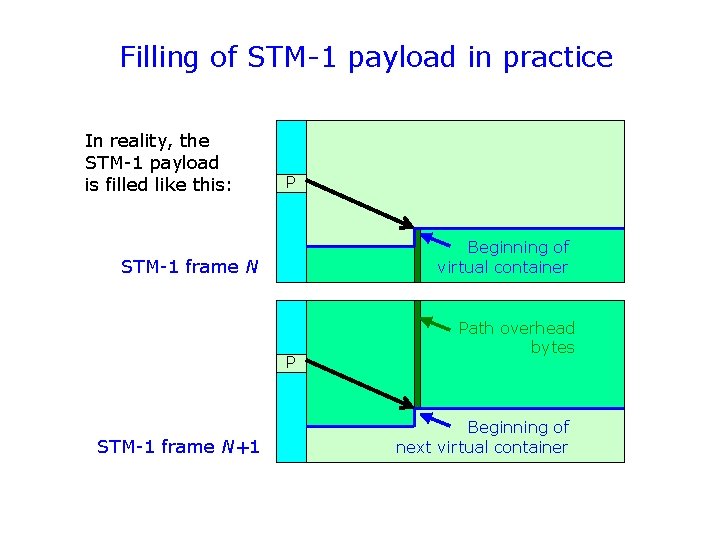 Filling of STM-1 payload in practice

In reality, the STM-1 payload is filled like this:

P

Beginning of virtual container

STM-1 frame $N$

Path overhead bytes

P

Beginning of next virtual container

STM-1 frame $N+1$